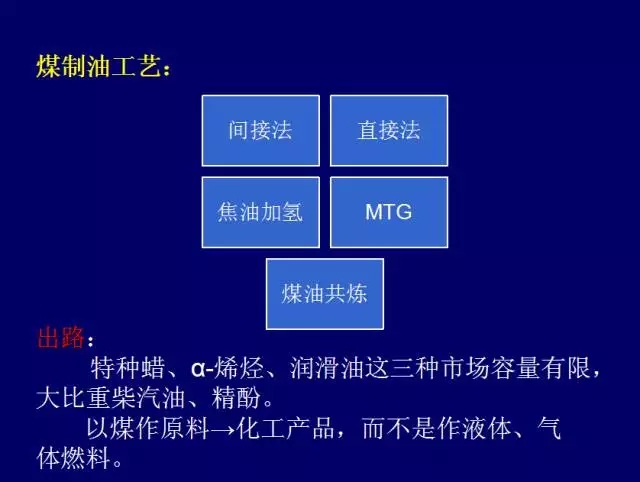 煤制油工艺：

间接法

直接法

焦油加氢

MTG

煤油共炼

出路：

特种蜡、α-烯烃、润滑油这三种市场容量有限，大比重柴汽油、精酚。

以煤作原料→化工产品，而不是作液体、气体燃料。